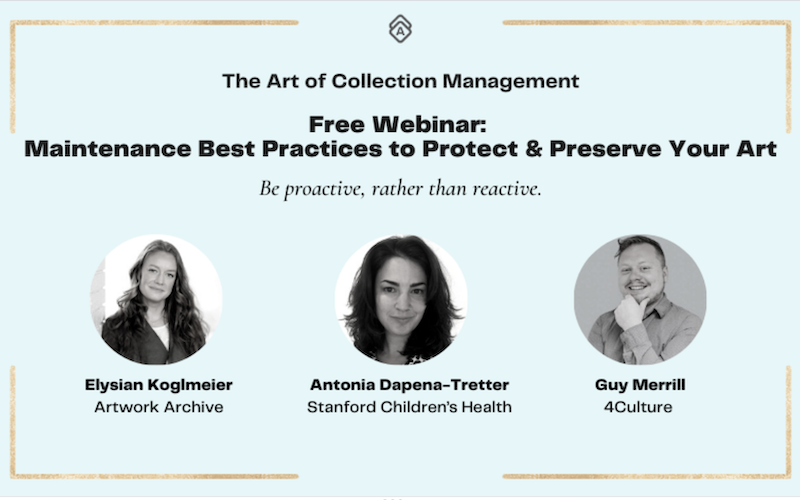 A

The Art of Collection Management

Free Webinar:
Maintenance Best Practices to Protect & Preserve Your Art

Be proactive, rather than reactive.

Elysian Koglmeier
Artwork Archive

Antonia Dapena-Tretter
Stanford Children's Health

Guy Merrill
4Culture